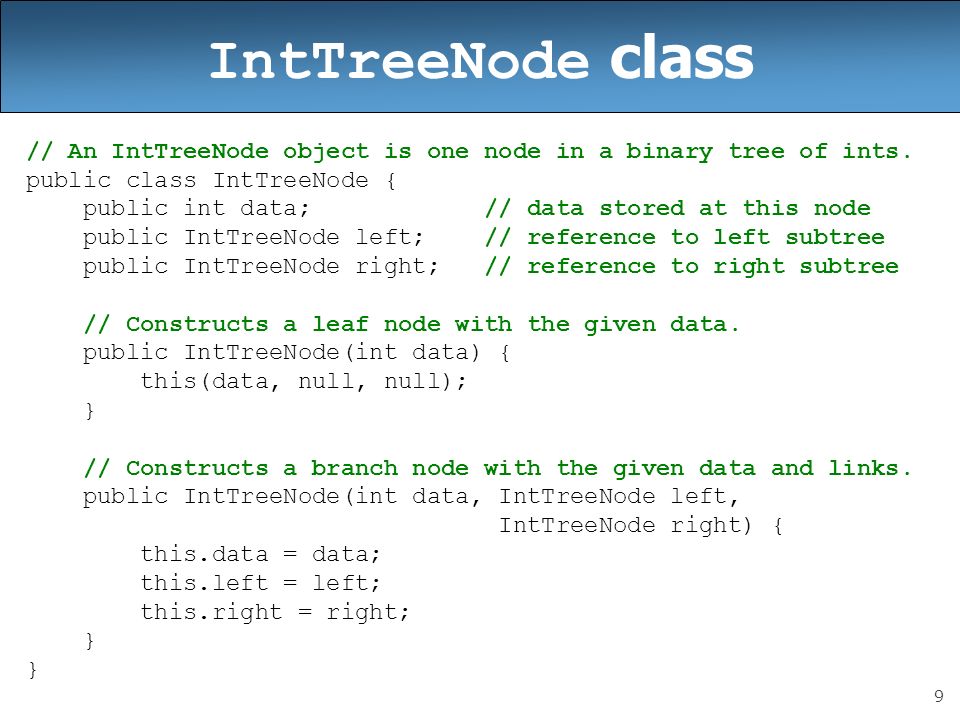 IntTreeNode class

// An IntTreeNode object is one node in a binary tree of ints.
public class IntTreeNode {
    public int data;            // data stored at this node
    public IntTreeNode left;    // reference to left subtree
    public IntTreeNode right;   // reference to right subtree

    // Constructs a leaf node with the given data.
    public IntTreeNode(int data) {
        this(data, null, null);
    }

    // Constructs a branch node with the given data and links.
    public IntTreeNode(int data, IntTreeNode left,
                                 IntTreeNode right) {
        this.data = data;
        this.left = left;
        this.right = right;
    }
}

9